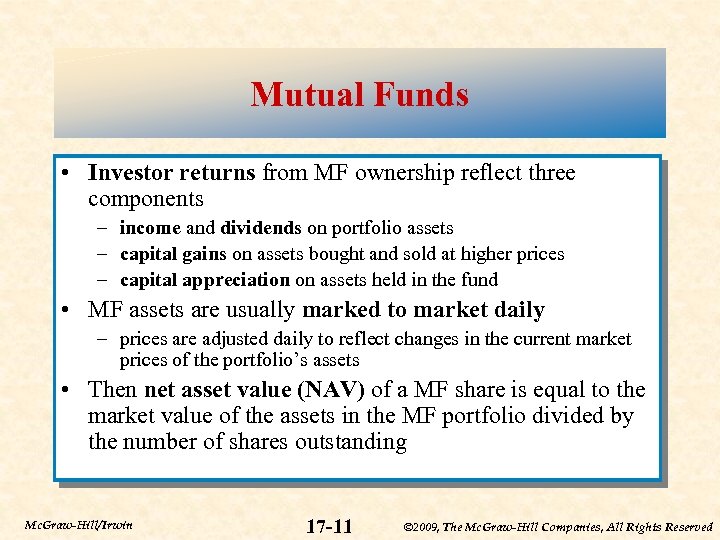 Mutual Funds

• Investor returns from MF ownership reflect three components
– income and dividends on portfolio assets
– capital gains on assets bought and sold at higher prices
– capital appreciation on assets held in the fund

• MF assets are usually marked to market daily
– prices are adjusted daily to reflect changes in the current market prices of the portfolio's assets

• Then net asset value (NAV) of a MF share is equal to the market value of the assets in the MF portfolio divided by the number of shares outstanding

McGraw-Hill/Irwin

17-11

©2009, The McGraw-Hill Companies, All Rights Reserved